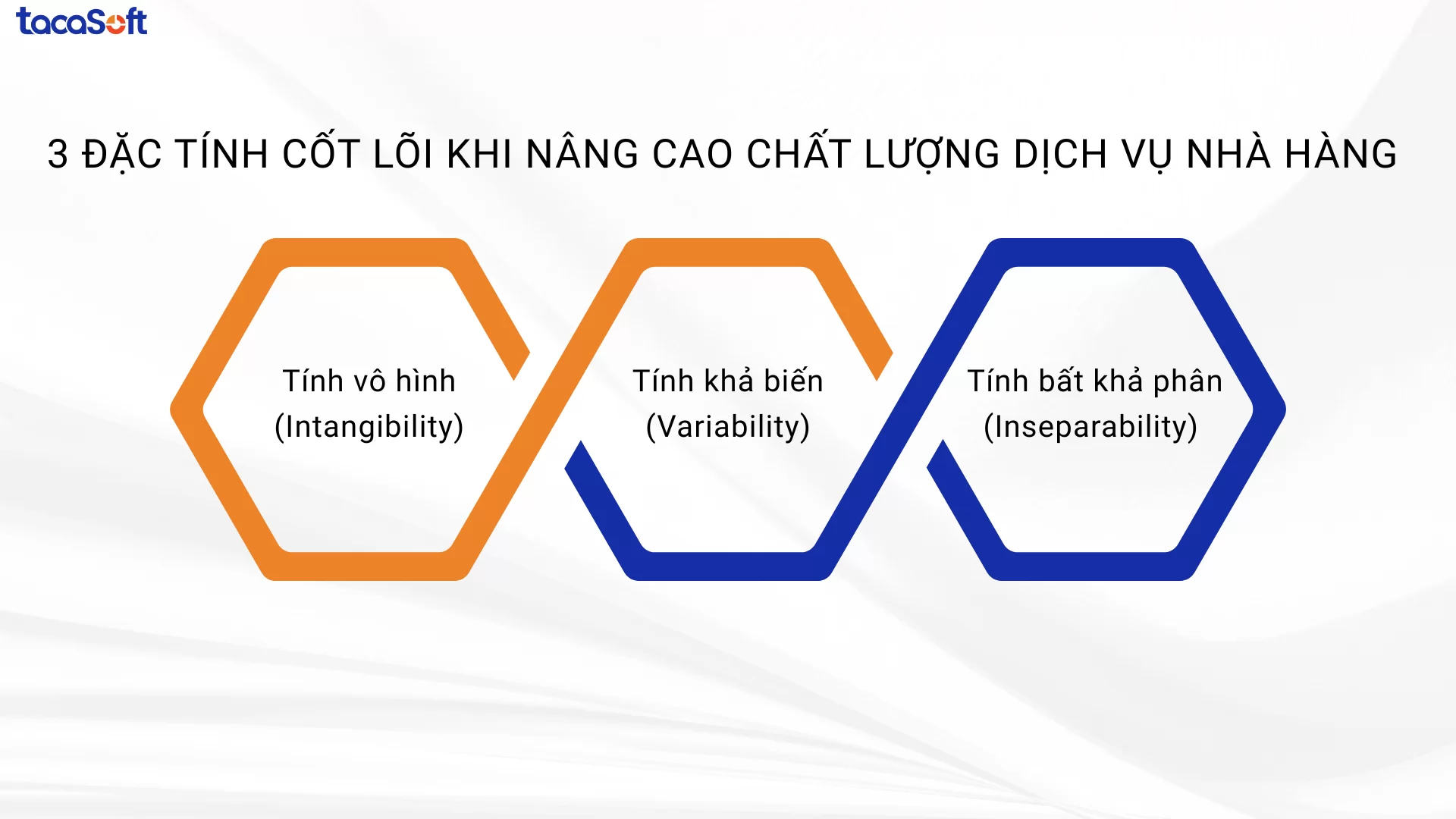 tacaSoft

3 ĐẶC TÍNH CỐT LÕI KHI NÂNG CAO CHẤT LƯỢNG DỊCH VỤ NHÀ HÀNG

Tính vô hình (Intangibility)

Tính khả biến (Variability)

Tính bất khả phân (Inseparability)